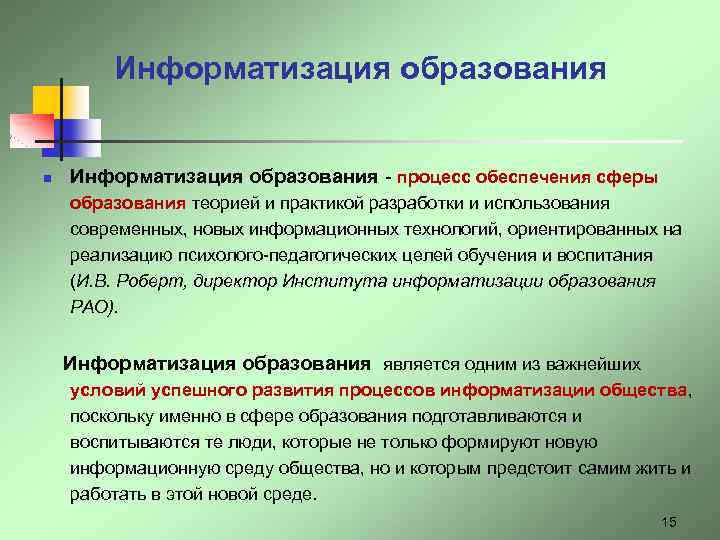 Информатизация образования

Информатизация образования - процесс обеспечения сферы образования теорией и практикой разработки и использования современных, новых информационных технологий, ориентированных на реализацию психолого-педагогических целей обучения и воспитания (И.В. Роберт, директор Института информатизации образования РАО).

Информатизация образования является одним из важнейших условий успешного развития процессов информатизации общества, поскольку именно в сфере образования подготавливаются и воспитываются те люди, которые не только формируют новую информационную среду общества, но и которым предстоит самим жить и работать в этой новой среде.

15